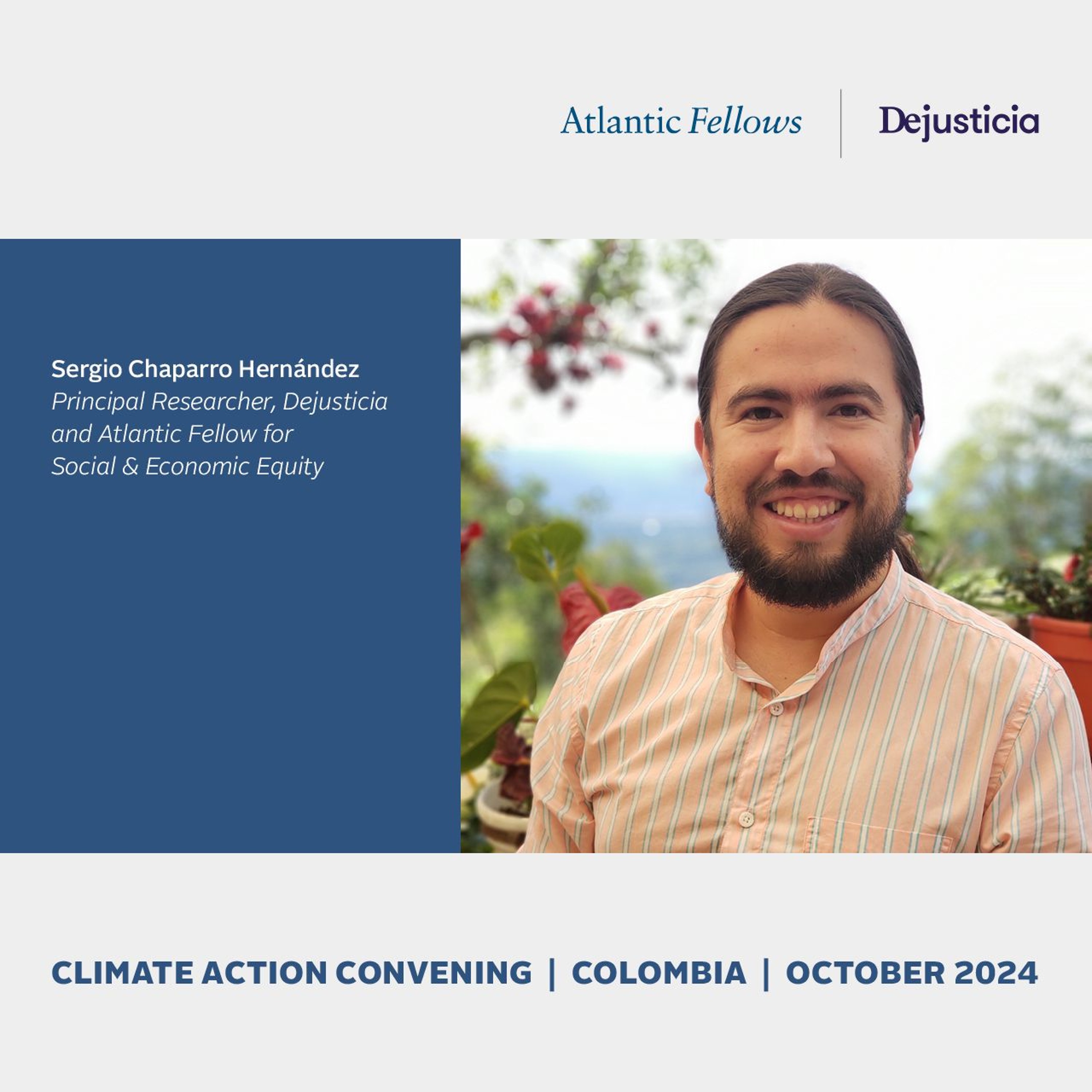 Atlantic Fellows | Dejusticia

Sergio Chaparro Hernández
Principal Researcher, Dejusticia and Atlantic Fellow for Social & Economic Equity

CLIMATE ACTION CONVENING | COLOMBIA | OCTOBER 2024